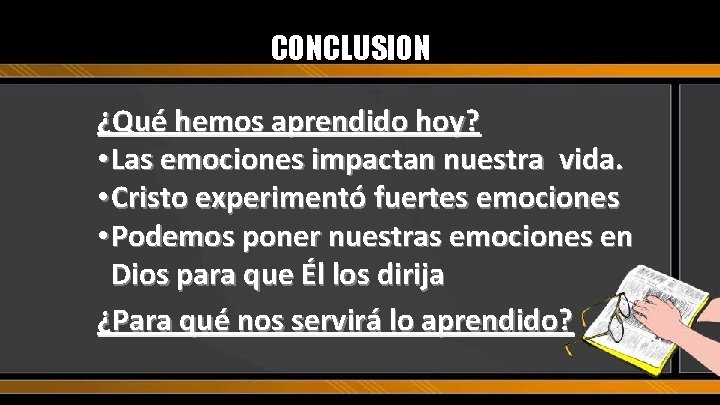 CONCLUSION

¿Qué hemos aprendido hoy?

• Las emociones impactan nuestra vida.
• Cristo experimentó fuertes emociones
• Podemos poner nuestras emociones en Dios para que Él los dirija

¿Para qué nos servirá lo aprendido?